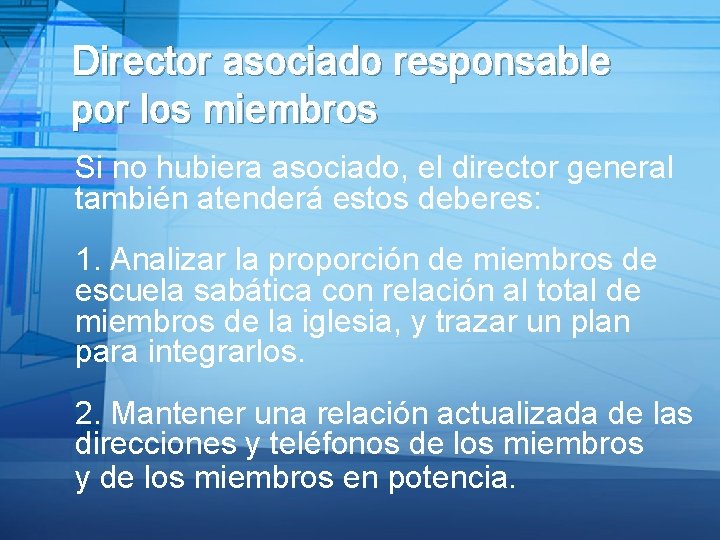 Director asociado responsable por los miembros

Si no hubiera asociado, el director general también atenderá estos deberes:

1. Analizar la proporción de miembros de escuela sabática con relación al total de miembros de la iglesia, y trazar un plan para integrarlos.

2. Mantener una relación actualizada de las direcciones y teléfonos de los miembros y de los miembros en potencia.